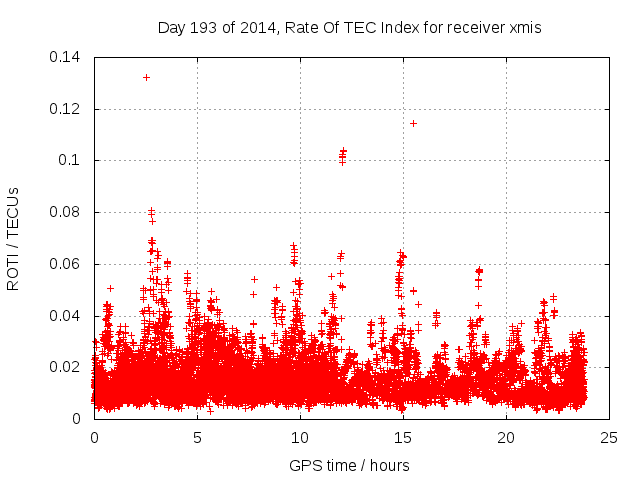 Day 193 of 2014, Rate Of TEC Index for receiver xmis

ROTI / TECUs

0.14
0.12
0.1
0.08
0.06
0.04
0.02
0

0
5
10
15
20
25

GPS time / hours